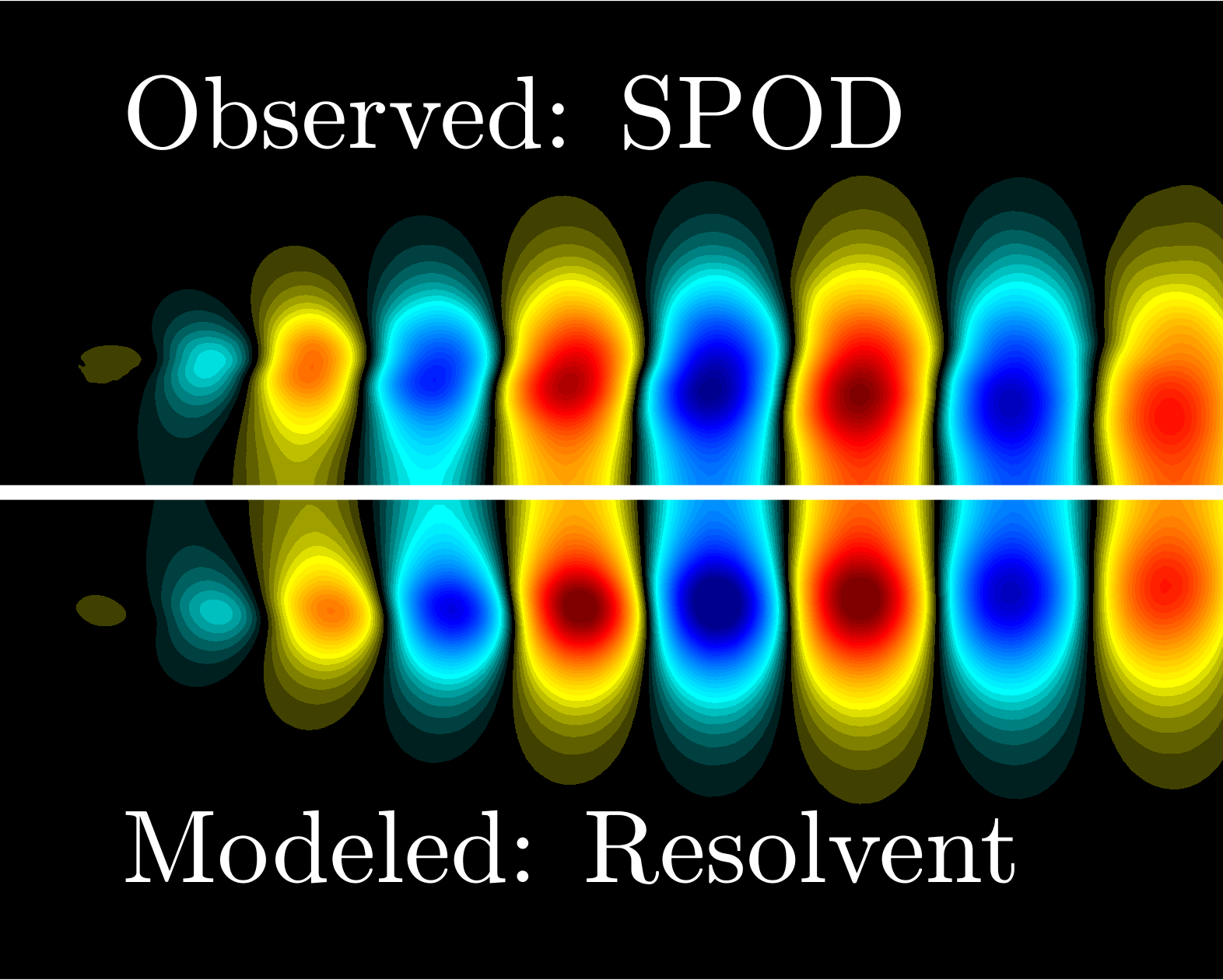 Observed: SPOD

Modeled: Resolvent